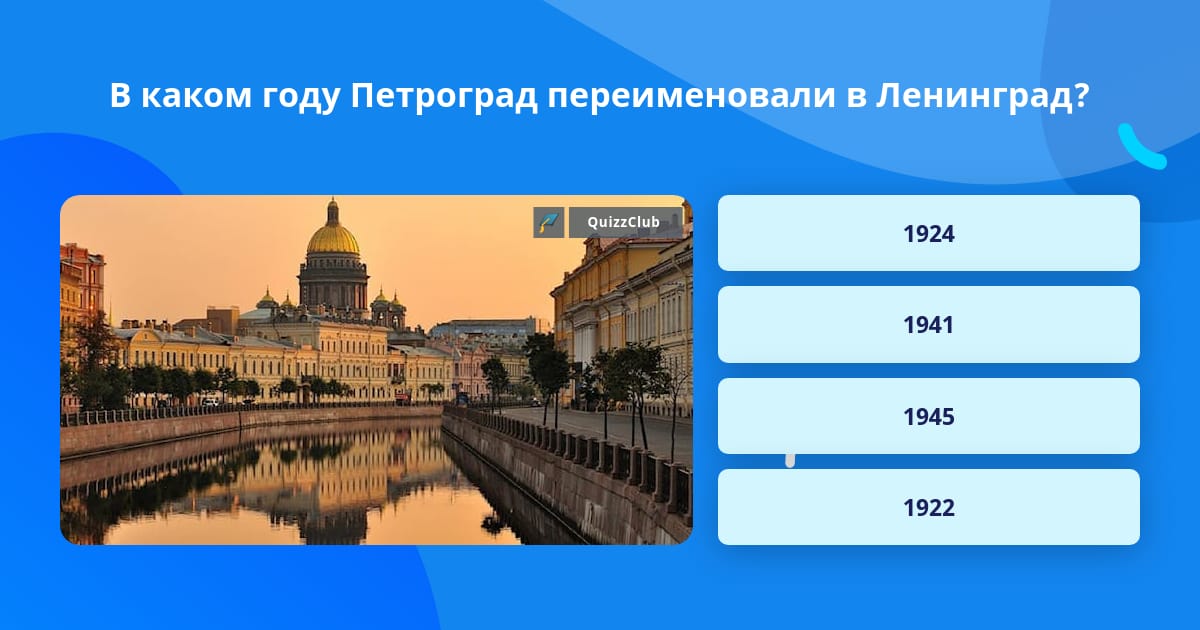 В каком году Петроград переименовали в Ленинград?

QuizzClub

1924

1941

1945

1922